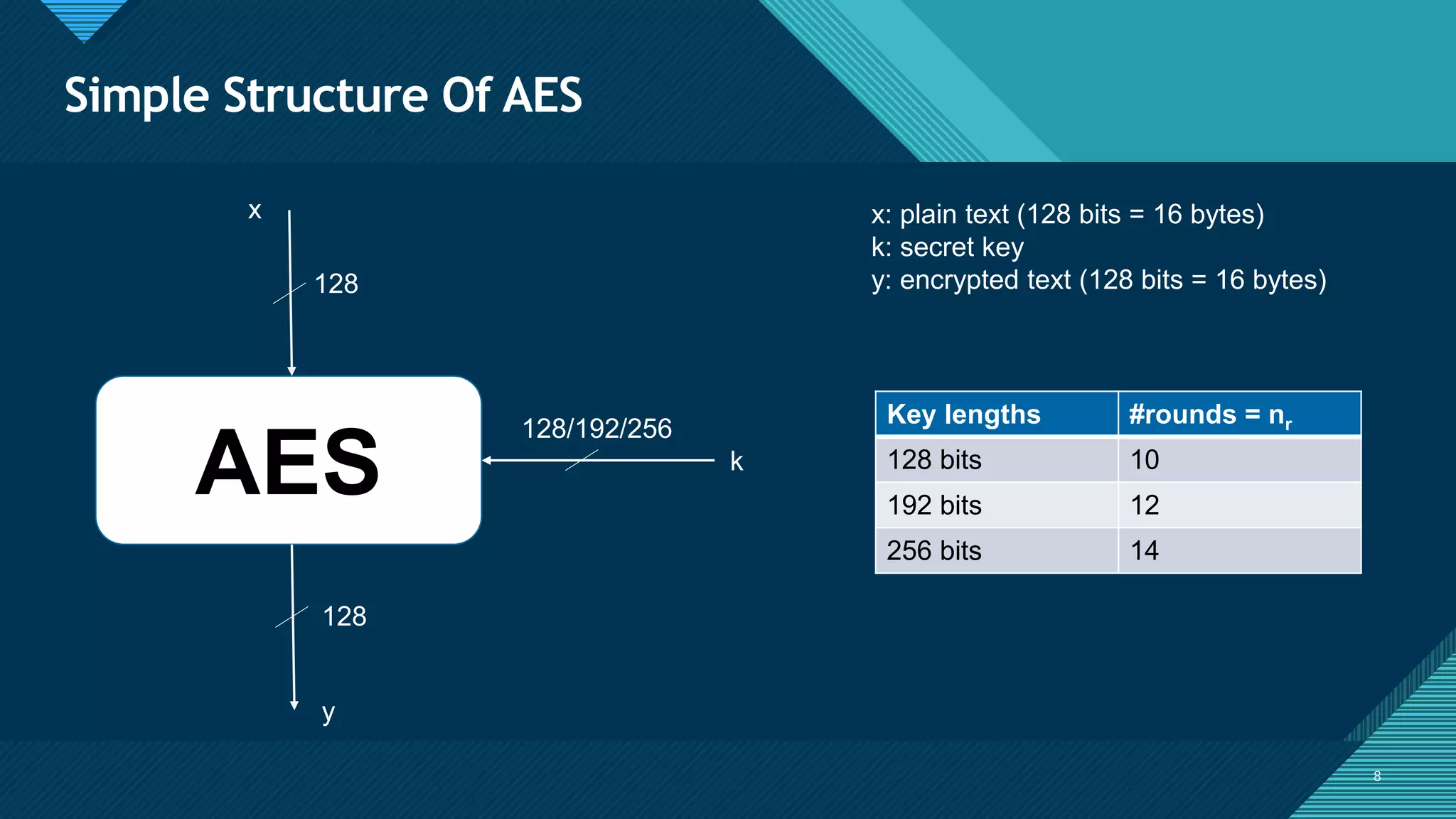 Simple Structure Of AES

x

128

AES

128/192/256

k

128

y

x: plain text (128 bits = 16 bytes)
k: secret key
y: encrypted text (128 bits = 16 bytes)

| Key lengths | #rounds = $n_r$ |
|---|---|
| 128 bits | 10 |
| 192 bits | 12 |
| 256 bits | 14 |

8